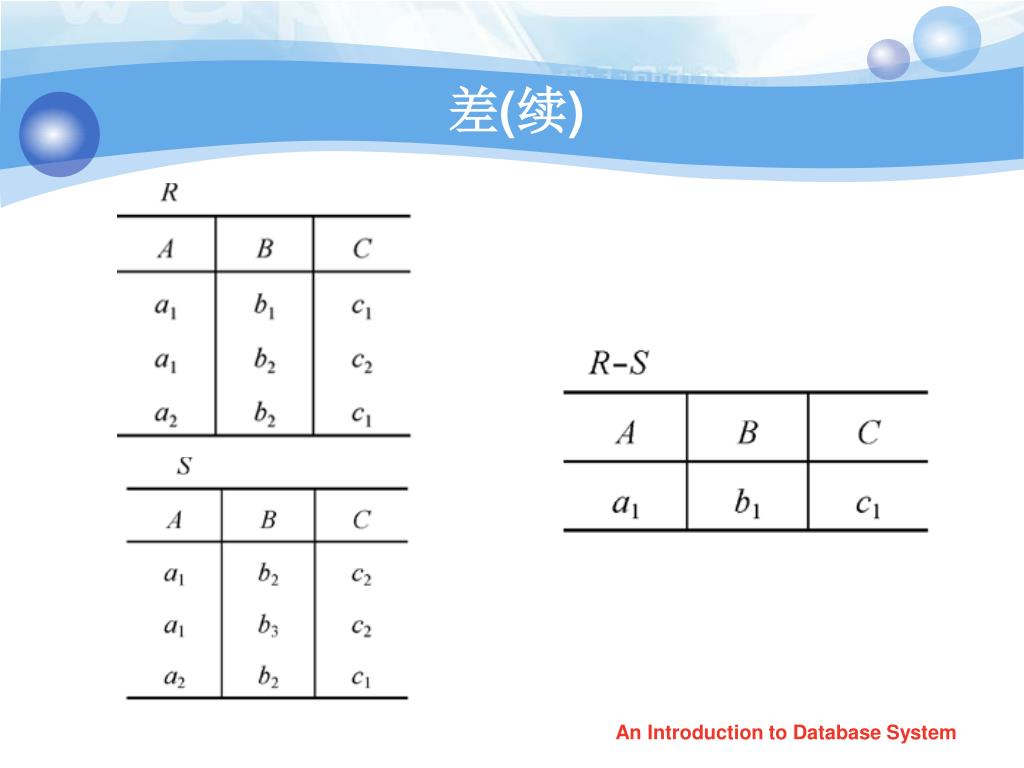 差(续)

$R$

| $A$ | $B$ | $C$ |
|---|---|---|
| $a_1$ | $b_1$ | $c_1$ |
| $a_1$ | $b_2$ | $c_2$ |
| $a_2$ | $b_2$ | $c_1$ |

$S$

| $A$ | $B$ | $C$ |
|---|---|---|
| $a_1$ | $b_2$ | $c_2$ |
| $a_1$ | $b_3$ | $c_2$ |
| $a_2$ | $b_2$ | $c_1$ |

$R-S$

| $A$ | $B$ | $C$ |
|---|---|---|
| $a_1$ | $b_1$ | $c_1$ |

An Introduction to Database System